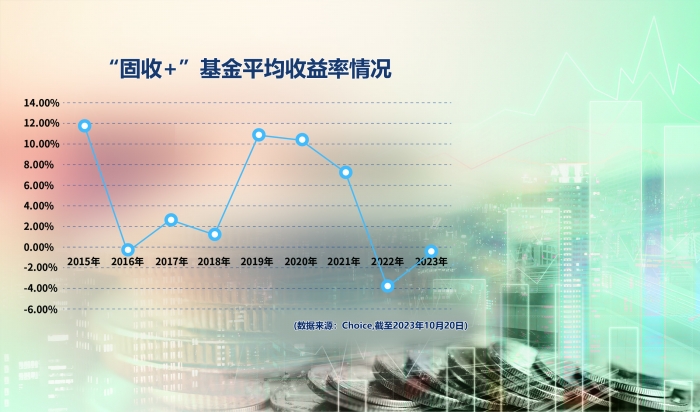 “固收+”基金平均收益率情况

14.00%
12.00%
10.00%
8.00%
6.00%
4.00%
2.00%
0.00%
-2.00%
-4.00%
-6.00%

2015年 2016年 2017年 2018年 2019年 2020年 2021年 2022年 2023年

（数据来源：Choice,截至2023年10月20日）